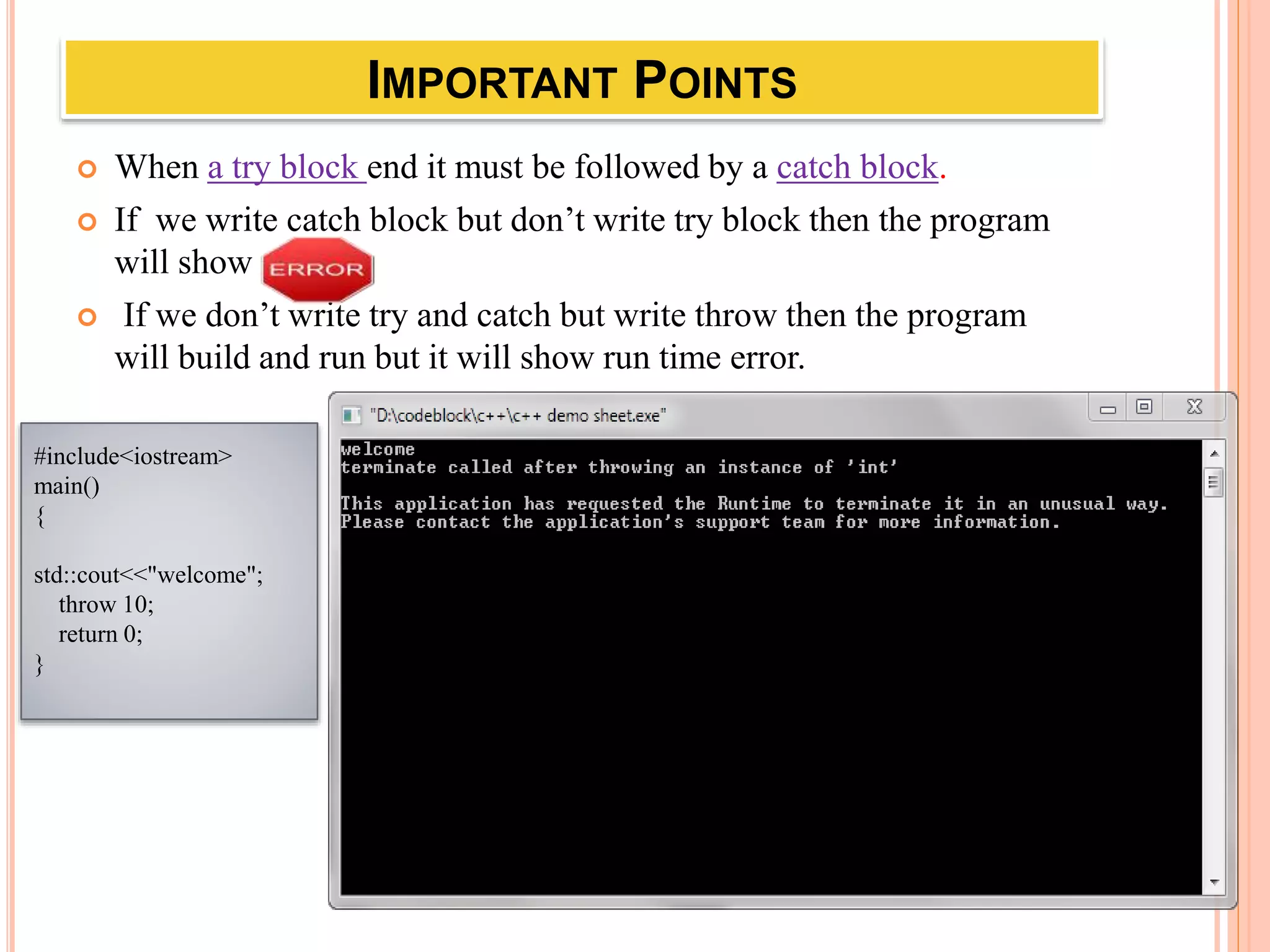 IMPORTANT POINTS

When a try block end it must be followed by a catch block.

If we write catch block but don’t write try block then the program will show ERROR

If we don’t write try and catch but write throw then the program will build and run but it will show run time error.

#include<iostream>
main()
{

std::cout<<"welcome";
throw 10;
return 0;
}

"D:\codeblock\c++\c++ demo sheet.exe"

welcome
terminate called after throwing an instance of 'int'

This application has requested the Runtime to terminate it in an unusual way.
Please contact the application's support team for more information.